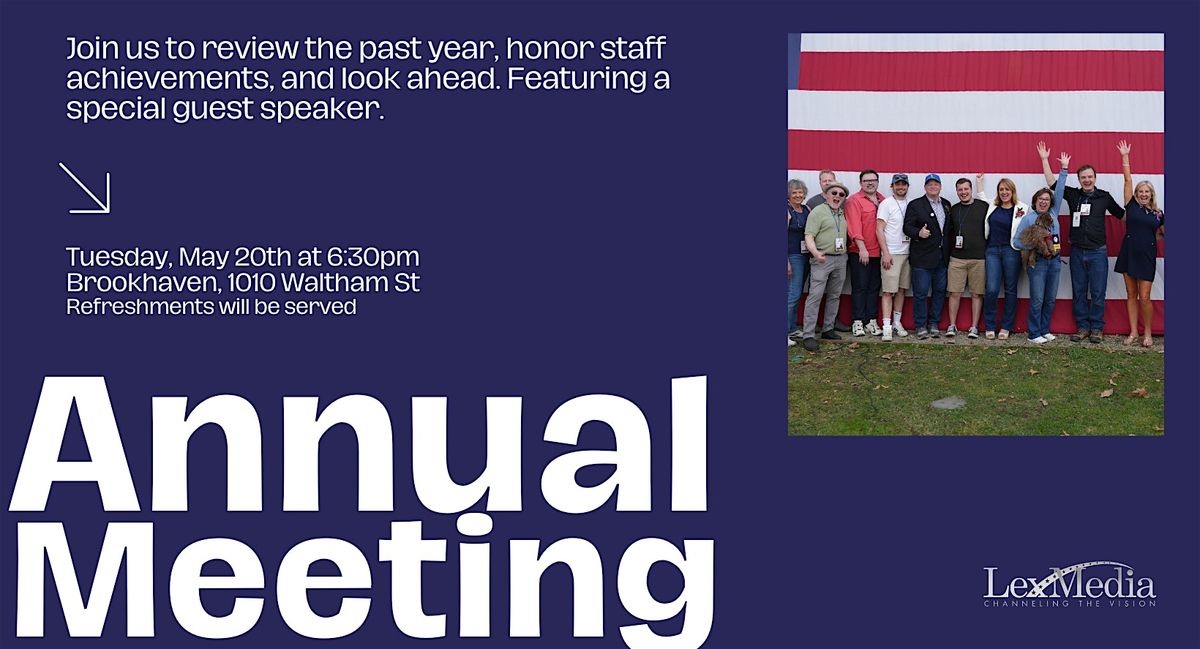 Join us to review the past year, honor staff achievements, and look ahead. Featuring a special guest speaker.

Tuesday, May 20th at 6:30pm
Brookhaven, 1010 Waltham St
Refreshments will be served

Annual Meeting

LexMedia
CHANNELING THE VISION